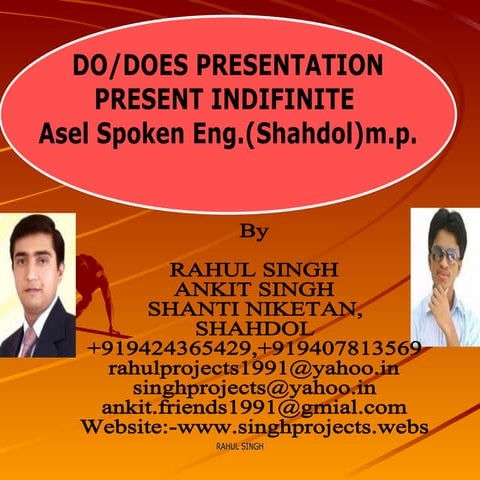 DO/DOES PRESENTATION
PRESENT INDIFINITE
Asel Spoken Eng.(Shahdol)m.p.

By

RAHUL SINGH
ANKIT SINGH
SHANTI NIKETAN,
SHAHDOL
+919424365429,+919407813569
rahulprojects1991@yahoo.in
singhprojects@yahoo.in
ankit.friends1991@gmial.com
Website:-www.singhprojects.webs

RAHUL SINGH